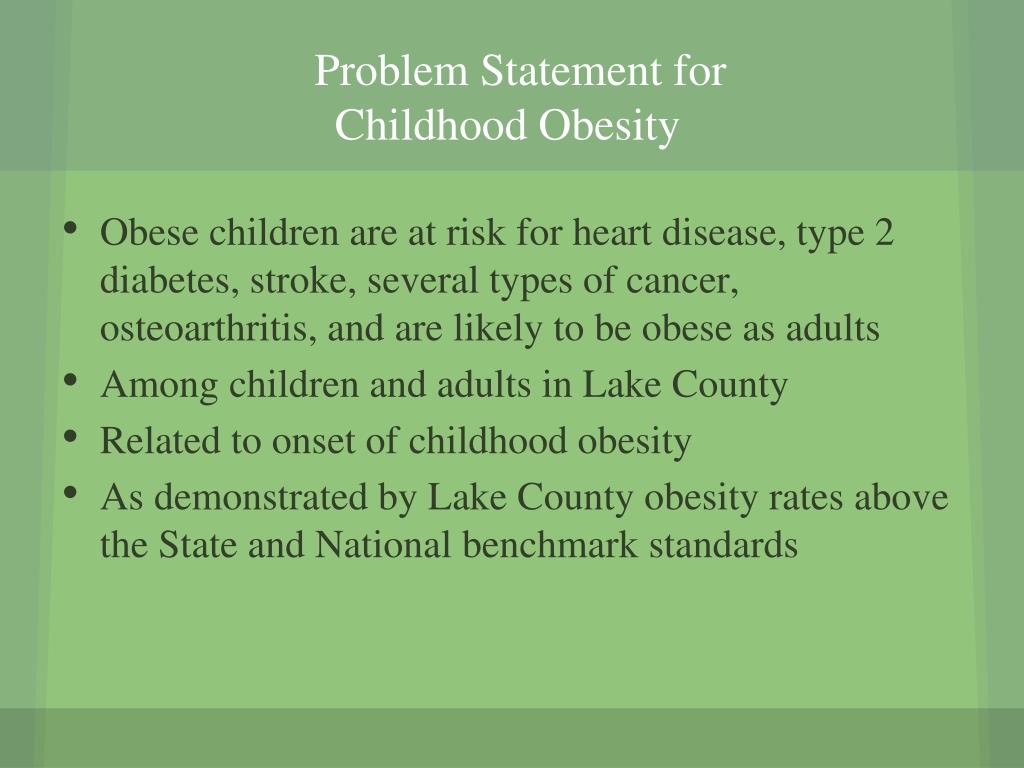 Problem Statement for
Childhood Obesity

• Obese children are at risk for heart disease, type 2 diabetes, stroke, several types of cancer, osteoarthritis, and are likely to be obese as adults
• Among children and adults in Lake County
• Related to onset of childhood obesity
• As demonstrated by Lake County obesity rates above the State and National benchmark standards